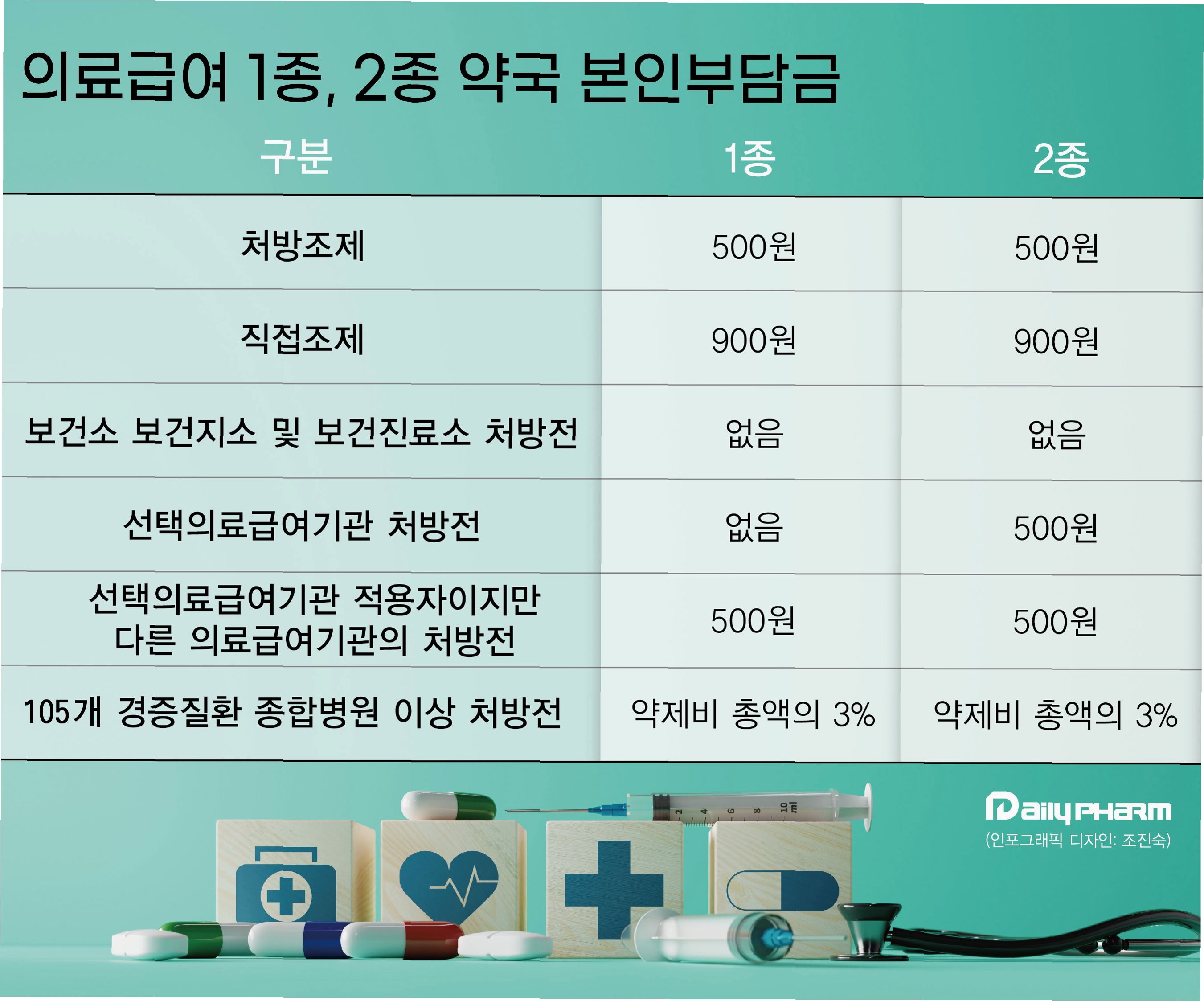 의료급여 1종, 2종 약국 본인부담금

| 구분 | 1종 | 2종 |
|---|---|---|
| 처방조제 | 500원 | 500원 |
| 직접조제 | 900원 | 900원 |
| 보건소 보건지소 및 보건진료소 처방전 | 없음 | 없음 |
| 선택의료급여기관 처방전 | 없음 | 500원 |
| 선택의료급여기관 적용자이지만 다른 의료급여기관의 처방전 | 500원 | 500원 |
| 105개 경증질환 종합병원 이상 처방전 | 약제비 총액의 3% | 약제비 총액의 3% |

2 4 6 8 10 ml

Daily PHARM
(인포그래픽 디자인: 조진숙)